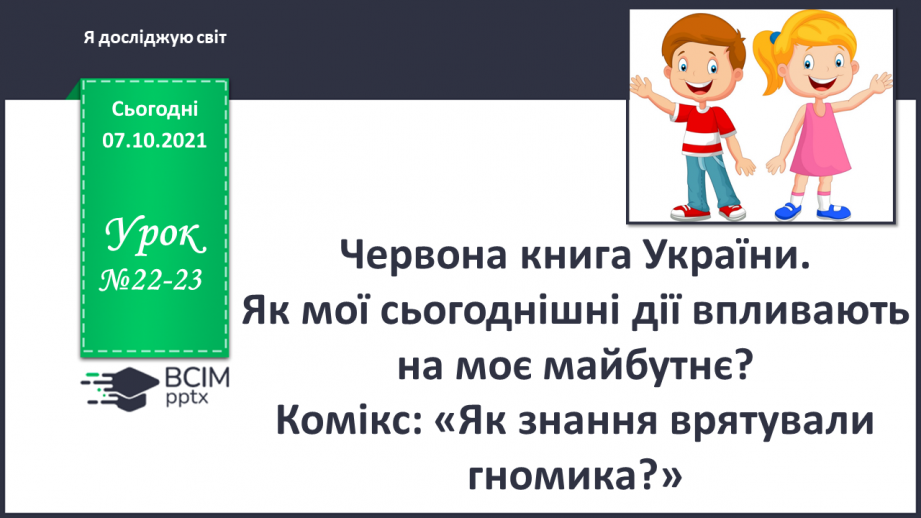 Я досліджую світ

Сьогодні
07.10.2021

Урок
№22-23

ВСІМ
pptx

Червона книга України.
Як мої сьогоднішні дії впливають на моє майбутнє?
Комікс: «Як знання врятували гномика?»